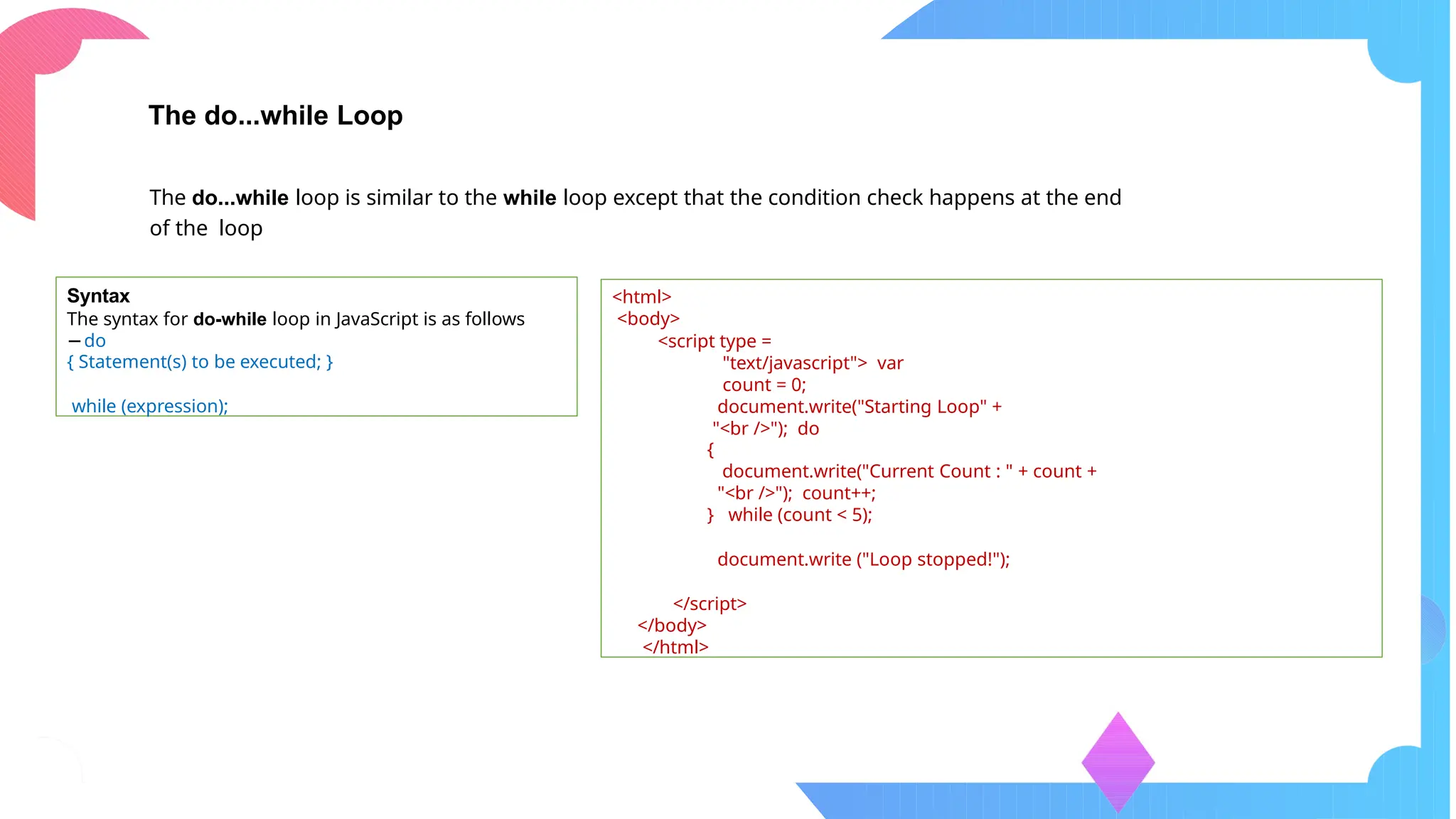 The do...while Loop

The do...while loop is similar to the while loop except that the condition check happens at the end of the loop

Syntax
The syntax for do-while loop in JavaScript is as follows – do
{ Statement(s) to be executed; }

while (expression);

<html>
<body>
<script type =
"text/javascript"> var
count = 0;
document.write("Starting Loop" +
"<br />"); do
{
document.write("Current Count : " + count +
"<br />"); count++;
} while (count < 5);

document.write ("Loop stopped!");

</script>
</body>
</html>